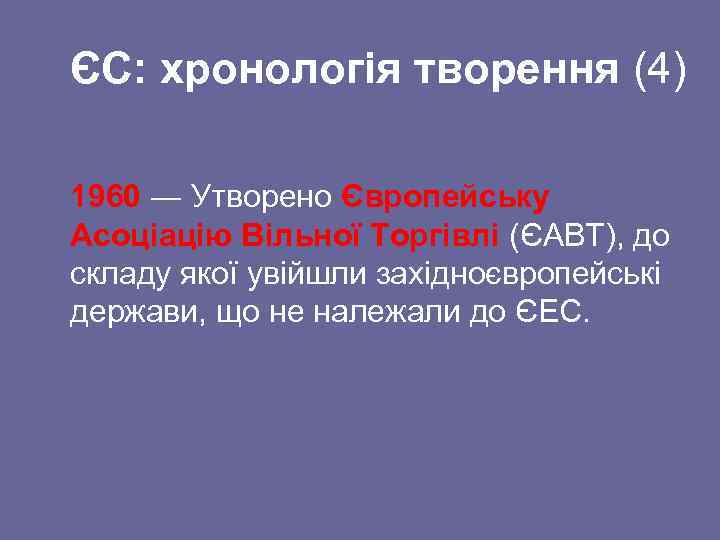 ЄС: хронологія творення (4)

1960 — Утворено Європейську Асоціацію Вільної Торгівлі (ЄАВТ), до складу якої увійшли західноєвропейські держави, що не належали до ЄЕС.